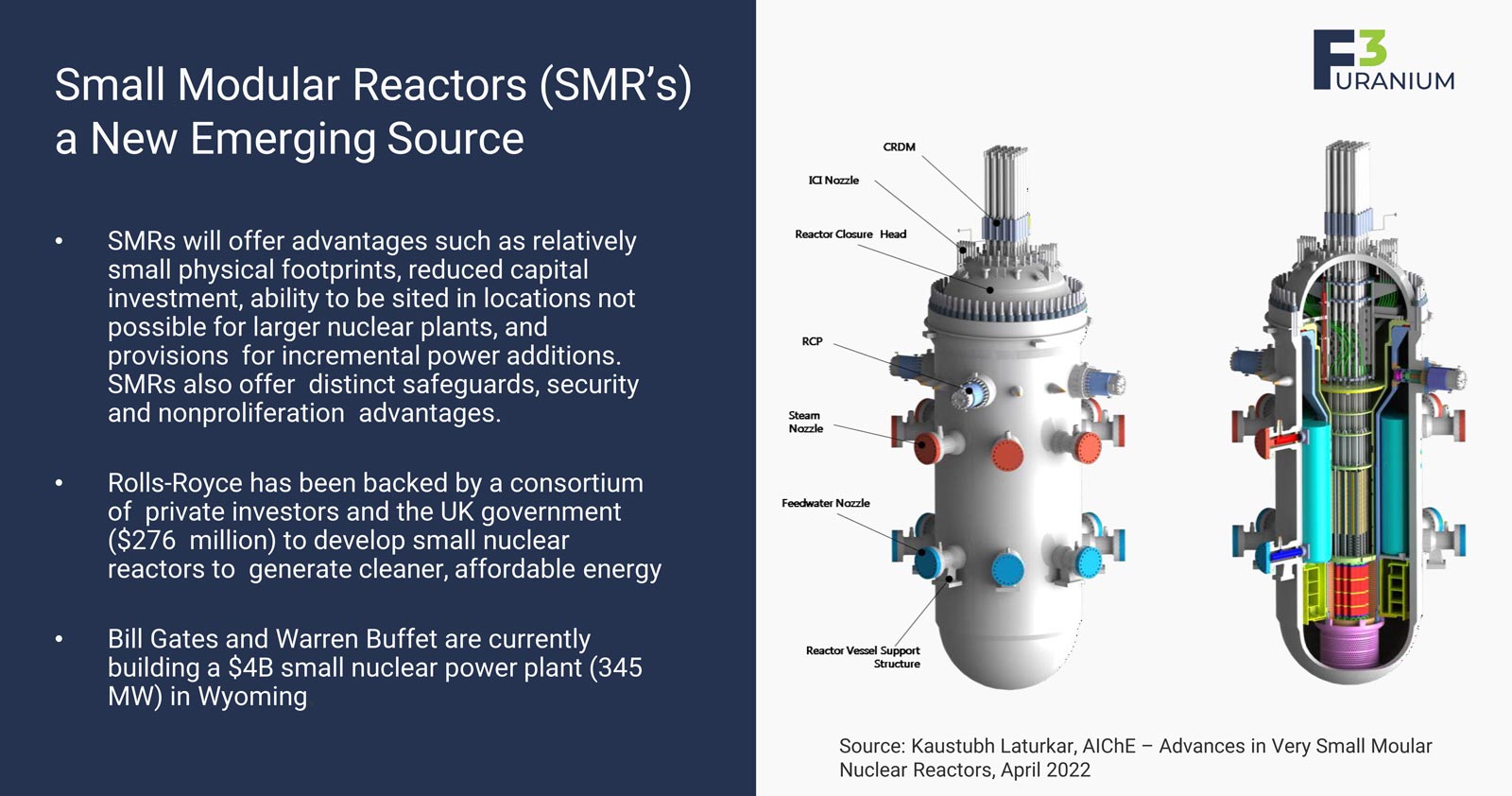 Small Modular Reactors (SMR's) a New Emerging Source

• SMRs will offer advantages such as relatively small physical footprints, reduced capital investment, ability to be sited in locations not possible for larger nuclear plants, and provisions for incremental power additions. SMRs also offer distinct safeguards, security and nonproliferation advantages.

• Rolls-Royce has been backed by a consortium of private investors and the UK government ($276 million) to develop small nuclear reactors to generate cleaner, affordable energy

• Bill Gates and Warren Buffet are currently building a $4B small nuclear power plant (345 MW) in Wyoming

F3 URANIUM

CRDM

ICI Nozzle

Reactor Closure Head

RCP

Steam Nozzle

Feedwater Nozzle

Reactor Vessel Support Structure

Source: Kaustubh Laturkar, AIChE – Advances in Very Small Moular Nuclear Reactors, April 2022